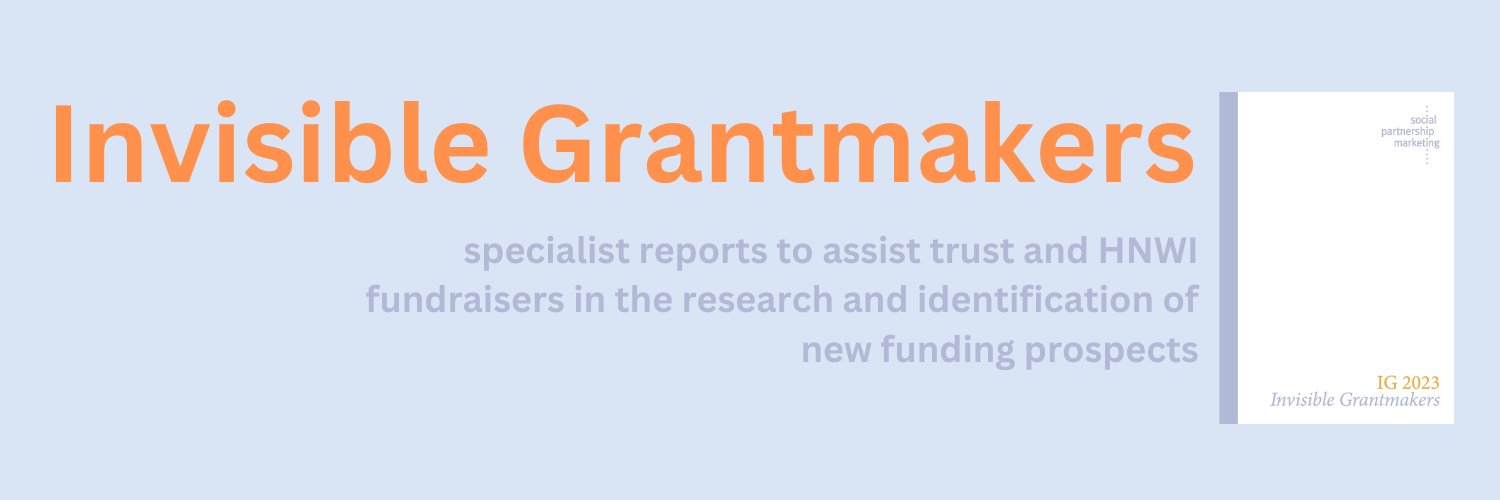 Invisible Grantmakers

specialist reports to assist trust and HNWI fundraisers in the research and identification of new funding prospects

social
partnership
marketing

IG 2023
Invisible Grantmakers